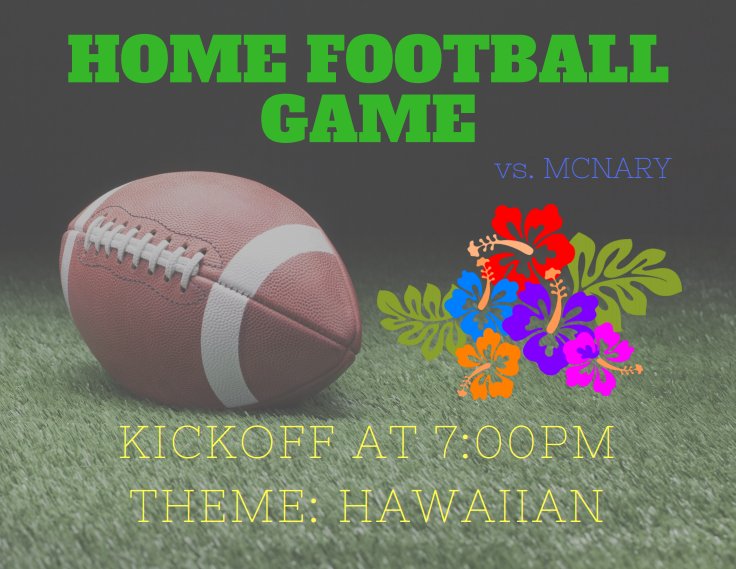 HOME FOOTBALL GAME

vs. MCNARY

KICKOFF AT 7:00PM
THEME: HAWAIIAN